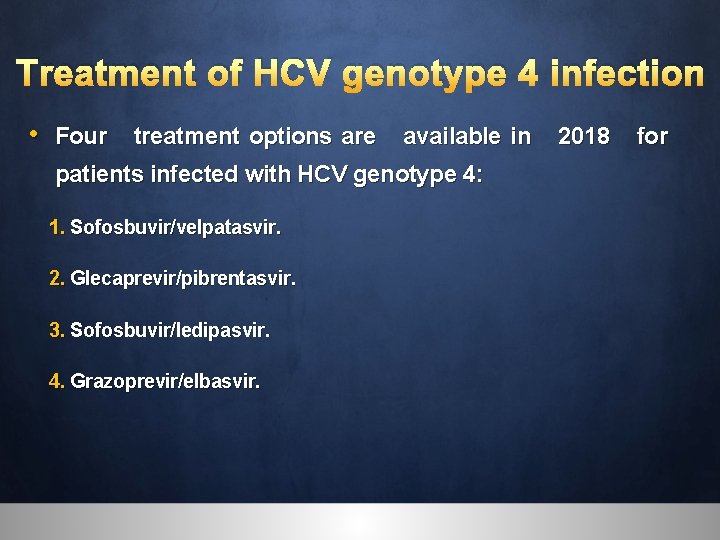 Treatment of HCV genotype 4 infection

• Four treatment options are available in 2018 for patients infected with HCV genotype 4:

1. Sofosbuvir/velpatasvir.

2. Glecaprevir/pibrentasvir.

3. Sofosbuvir/ledipasvir.

4. Grazoprevir/elbasvir.